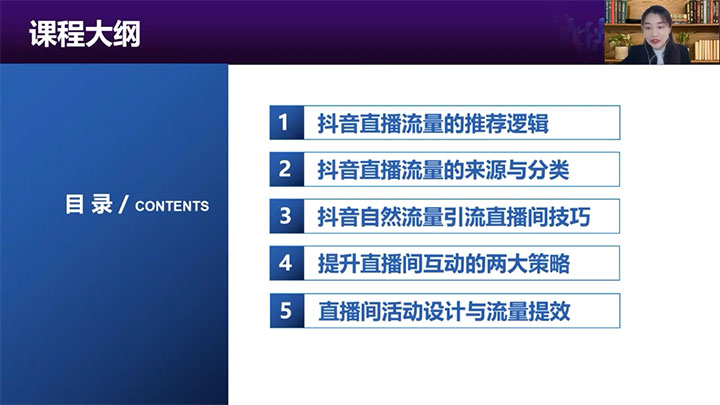 课程大纲

目 录 / CONTENTS

1 抖音直播流量的推荐逻辑

2 抖音直播流量的来源与分类

3 抖音自然流量引流直播间技巧

4 提升直播间互动的两大策略

5 直播间活动设计与流量提效